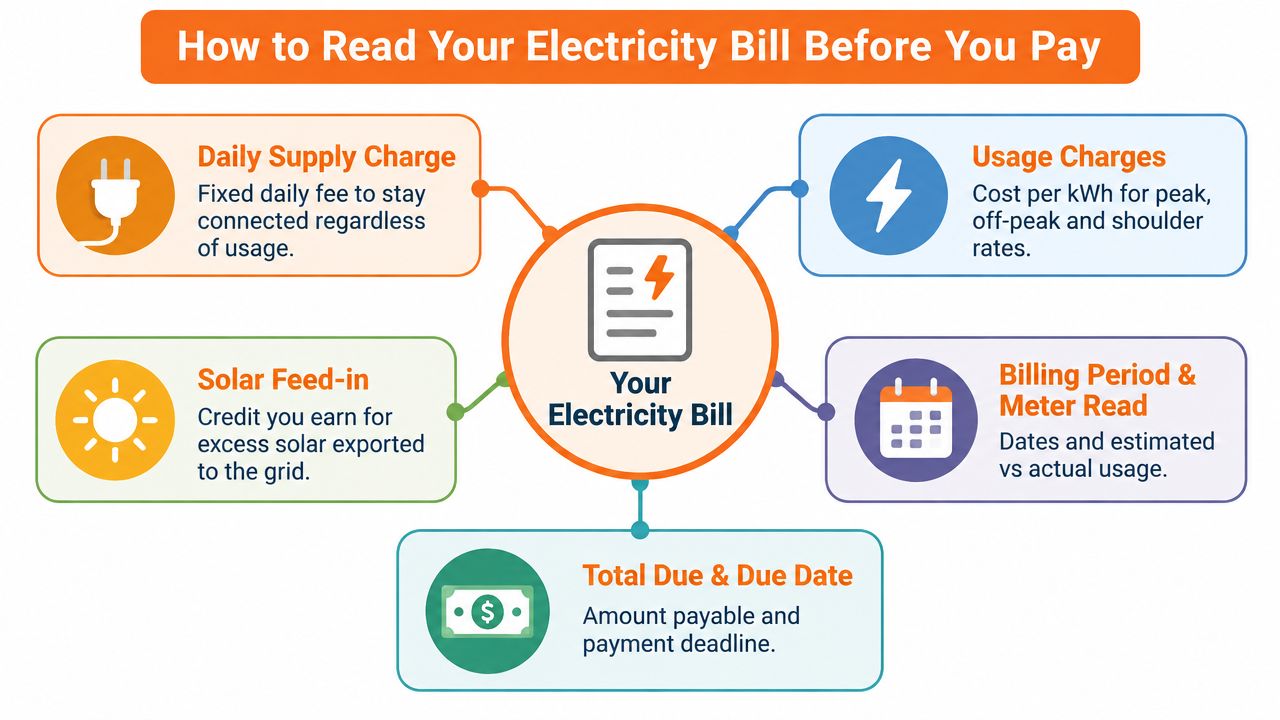 How to Read Your Electricity Bill Before You Pay

Daily Supply Charge
Fixed daily fee to stay connected regardless of usage.

Usage Charges
Cost per kWh for peak, off-peak and shoulder rates.

Your Electricity Bill

Solar Feed-in
Credit you earn for excess solar exported to the grid.

Billing Period & Meter Read
Dates and estimated vs actual usage.

Total Due & Due Date
Amount payable and payment deadline.